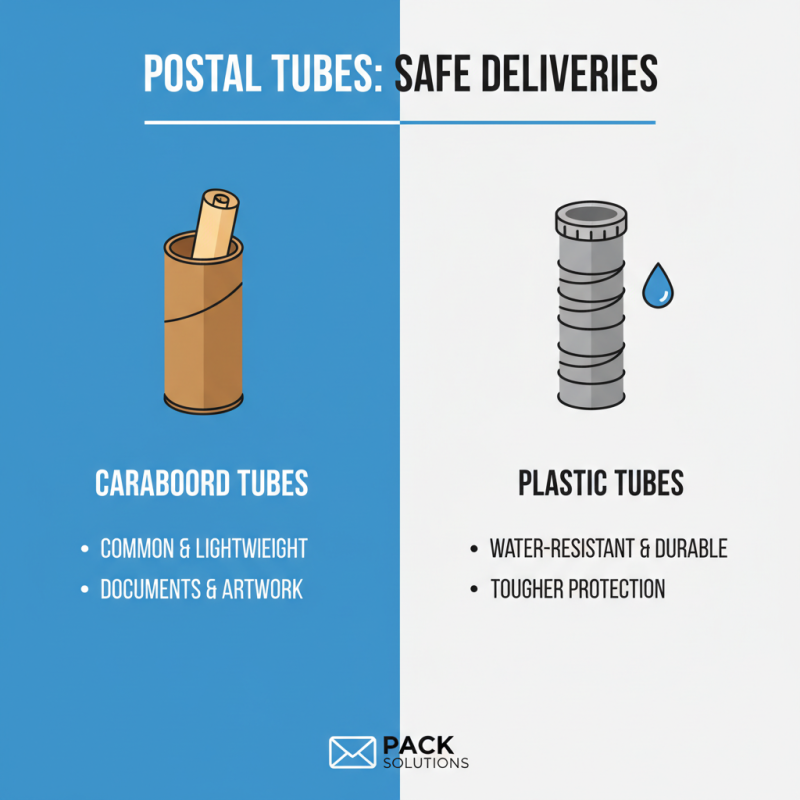 POSTAL TUBES: SAFE DELIVERIES

CARABOORD TUBES

• COMMON & LIGHTWIEIGHT
• DOCUMENTS & ARTWORK

PLASTIC TUBES

• WATER-RESISTANT & DURABLE
• TOUGHER PROTECTION

PACK
SOLUTIONS